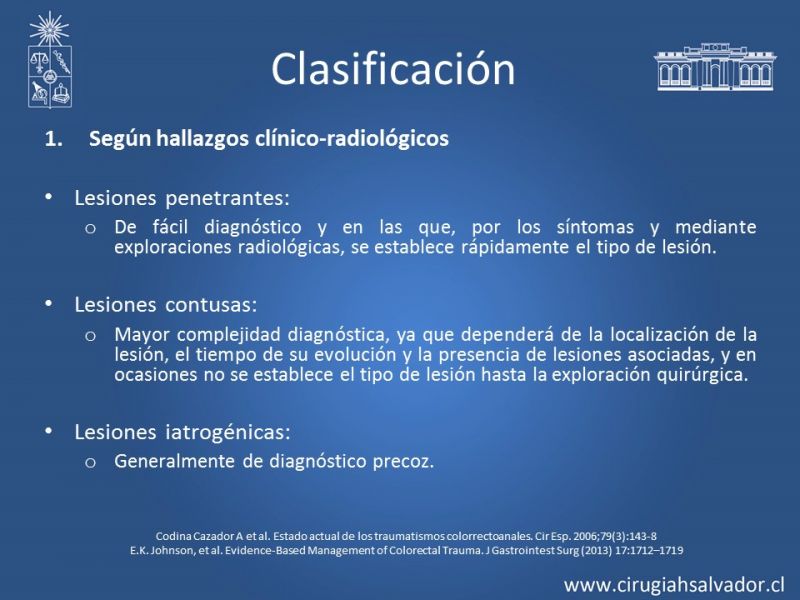 Clasificación

1. Según hallazgos clínico-radiológicos

• Lesiones penetrantes:
  o De fácil diagnóstico y en las que, por los síntomas y mediante exploraciones radiológicas, se establece rápidamente el tipo de lesión.

• Lesiones contusas:
  o Mayor complejidad diagnóstica, ya que dependerá de la localización de la lesión, el tiempo de su evolución y la presencia de lesiones asociadas, y en ocasiones no se establece el tipo de lesión hasta la exploración quirúrgica.

• Lesiones iatrogénicas:
  o Generalmente de diagnóstico precoz.

Codina Cazador A et al. Estado actual de los traumatismos colorrectoanales. Cir Esp. 2006;79(3):143-8
E.K. Johnson, et al. Evidence-Based Management of Colorectal Trauma. J Gastrointest Surg (2013) 17:1712–1719

www.cirugiahsalvador.cl